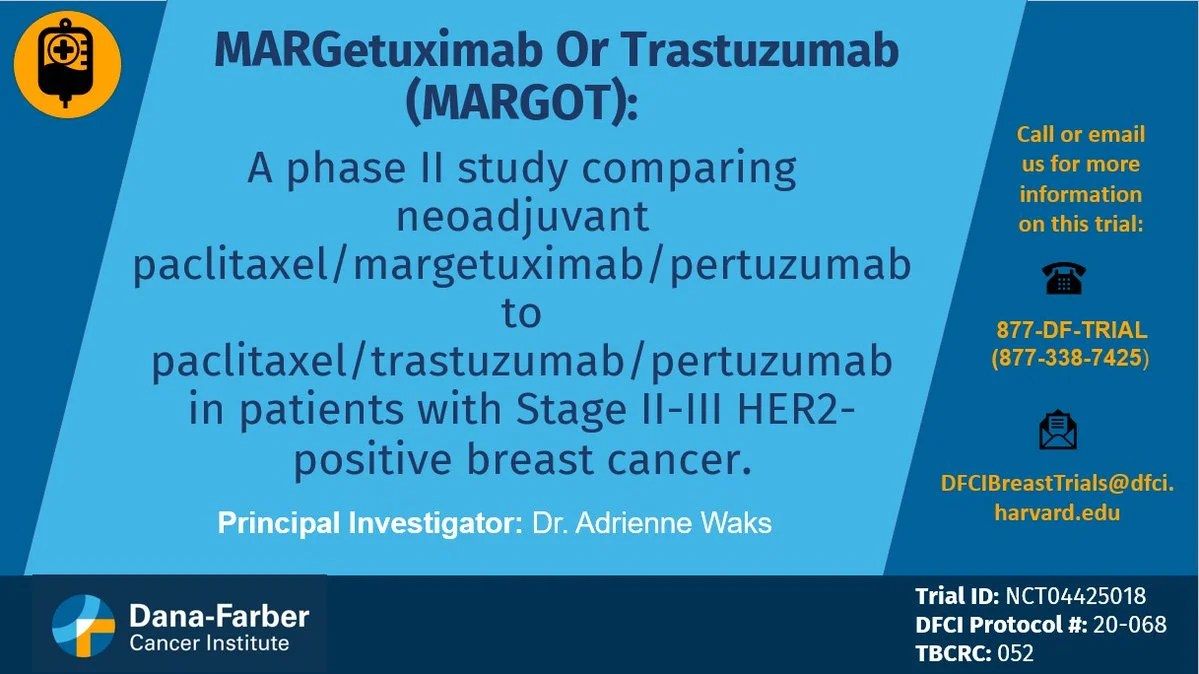 MARGetuximab Or Trastuzumab (MARGOT):

A phase II study comparing neoadjuvant paclitaxel/margetuximab/pertuzumab to paclitaxel/trastuzumab/pertuzumab in patients with Stage II-III HER2-positive breast cancer.

Principal Investigator: Dr. Adrienne Waks

Call or email us for more information on this trial:

877-DF-TRIAL (877-338-7425)

DFCIBreastTrials@dfci.harvard.edu

Dana-Farber Cancer Institute

Trial ID: NCT04425018
DFCI Protocol #: 20-068
TBCRC: 052